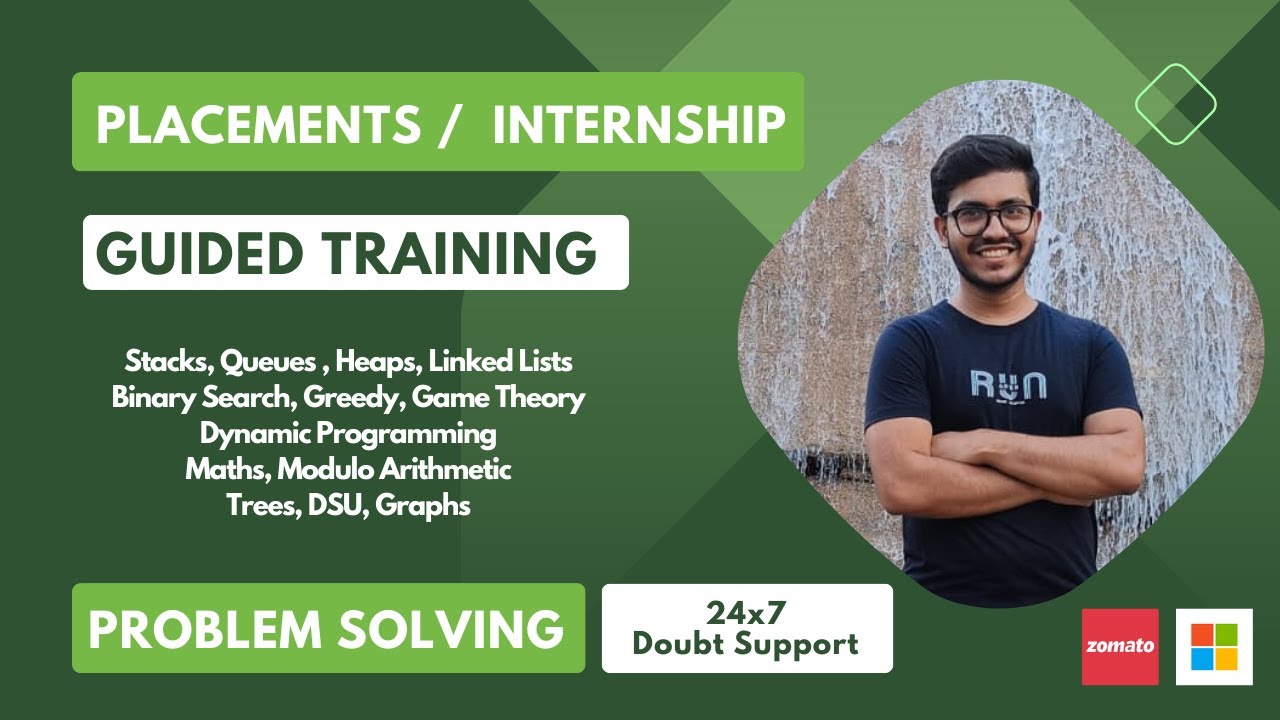 PLACEMENTS / INTERNSHIP

GUIDED TRAINING

Stacks, Queues , Heaps, Linked Lists
Binary Search, Greedy, Game Theory
Dynamic Programming
Maths, Modulo Arithmetic
Trees, DSU, Graphs

PROBLEM SOLVING

24x7
Doubt Support

RUN

zomato